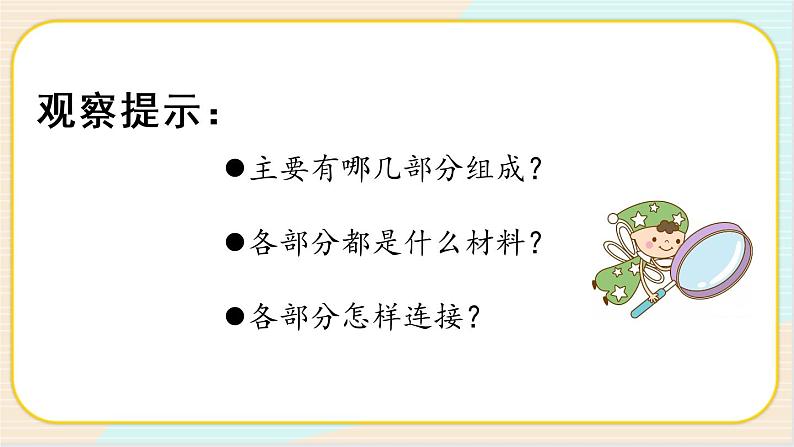 观察提示：

●主要有哪几部分组成？

●各部分都是什么材料？

●各部分怎样连接？